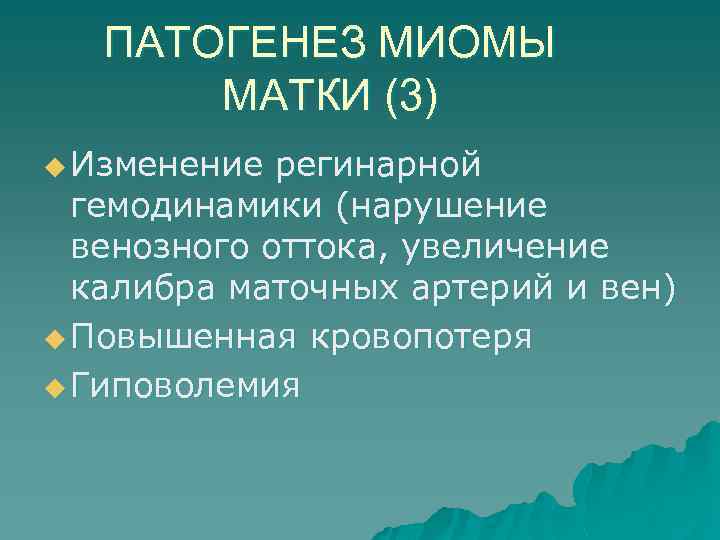 ПАТОГЕНЕЗ МИОМЫ МАТКИ (3)

Изменение регинарной гемодинамики (нарушение венозного оттока, увеличение калибра маточных артерий и вен)

Повышенная кровопотеря

Гиповолемия